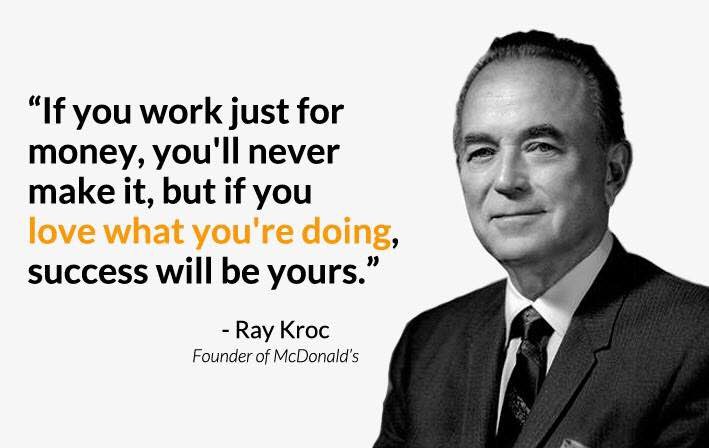 “If you work just for money, you'll never make it, but if you love what you're doing, success will be yours.”

- Ray Kroc
Founder of McDonald’s